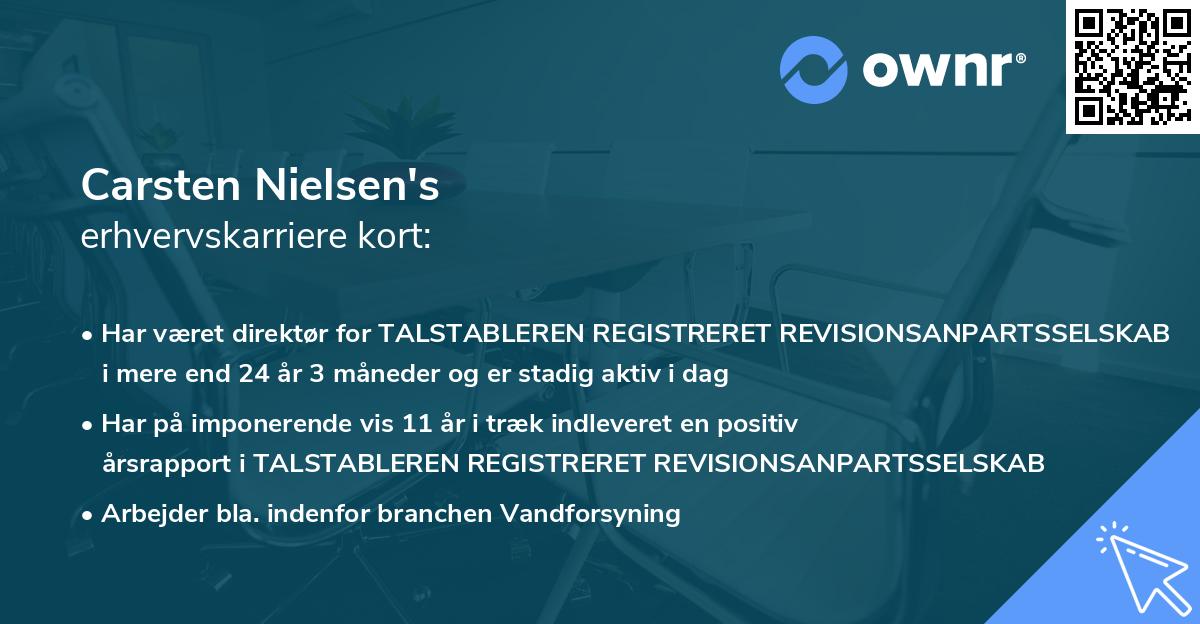 ownr®

Carsten Nielsen's
erhvervskarriere kort:

• Har været direktør for TALSTABLEREN REGISTRERET REVISIONSANPARTSSELSKAB i mere end 24 år 3 måneder og er stadig aktiv i dag

• Har på imponerende vis 11 år i træk indleveret en positiv årsrapport i TALSTABLEREN REGISTRERET REVISIONSANPARTSSELSKAB

• Arbejder bla. indenfor branchen Vandforsyning